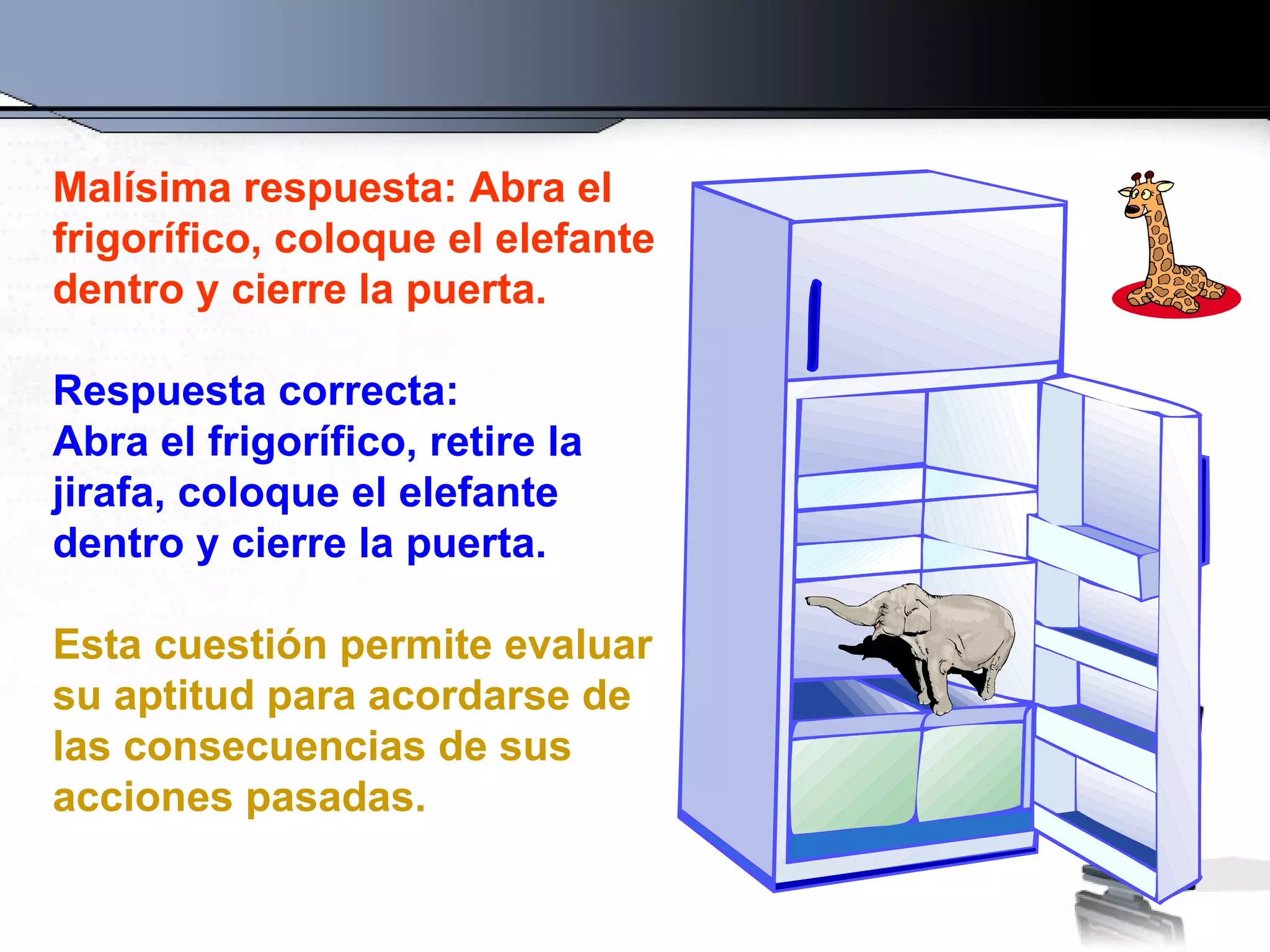 Malísima respuesta: Abra el frigorífico, coloque el elefante dentro y cierre la puerta.

Respuesta correcta:
Abra el frigorífico, retire la jirafa, coloque el elefante dentro y cierre la puerta.

Esta cuestión permite evaluar su aptitud para acordarse de las consecuencias de sus acciones pasadas.